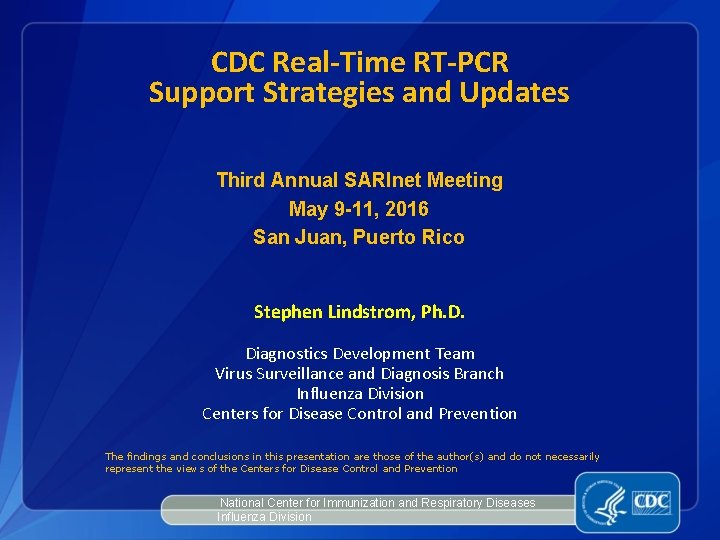 CDC Real-Time RT-PCR
Support Strategies and Updates

Third Annual SARInet Meeting
May 9-11, 2016
San Juan, Puerto Rico

Stephen Lindstrom, Ph.D.

Diagnostics Development Team
Virus Surveillance and Diagnosis Branch
Influenza Division
Centers for Disease Control and Prevention

The findings and conclusions in this presentation are those of the author(s) and do not necessarily represent the views of the Centers for Disease Control and Prevention

National Center for Immunization and Respiratory Diseases
Influenza Division

CDC